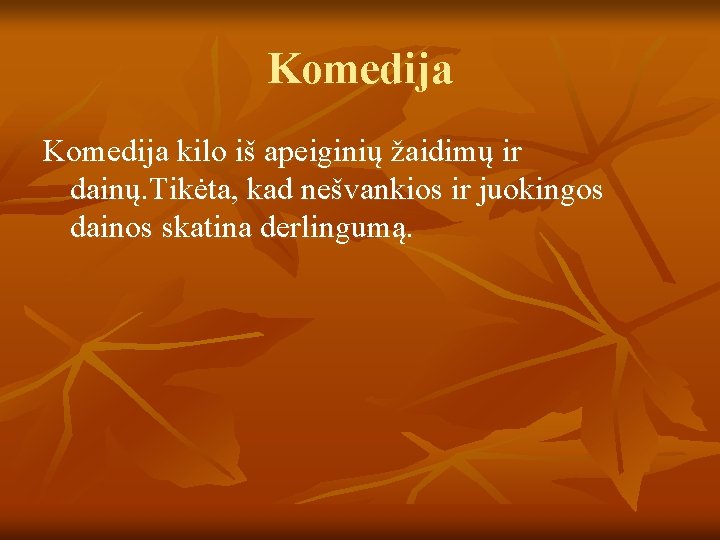 Komedija

Komedija kilo iš apeiginių žaidimų ir dainų.Tikėta, kad nešvankios ir juokingos dainos skatina derlingumą.